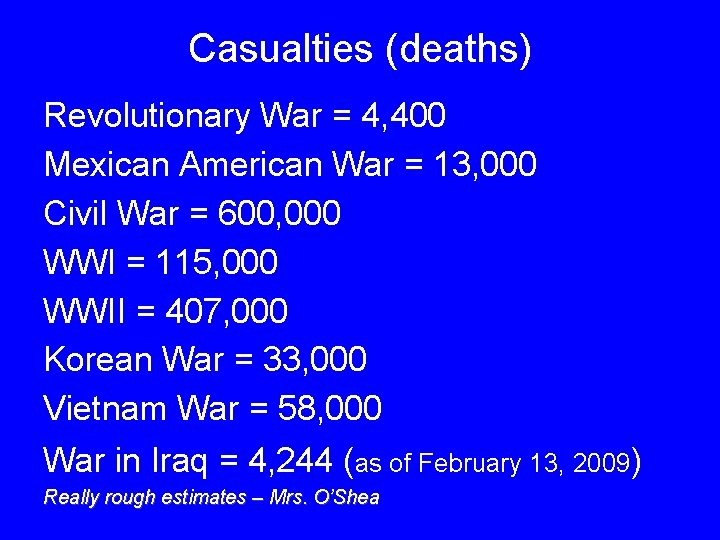 Casualties (deaths)

Revolutionary War = 4,400

Mexican American War = 13,000

Civil War = 600,000

WWI = 115,000

WWII = 407,000

Korean War = 33,000

Vietnam War = 58,000

War in Iraq = 4,244 (as of February 13, 2009)

Really rough estimates – Mrs. O'Shea